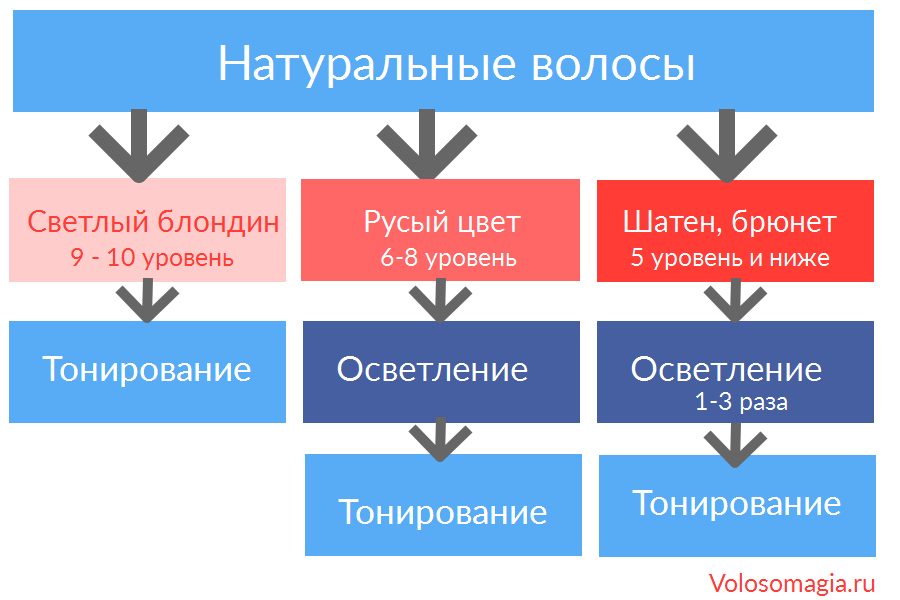 Натуральные волосы

Светлый блондин
9 - 10 уровень

Тонирование

Русый цвет
6-8 уровень

Осветление

Тонирование

Шатен, брюнет
5 уровень и ниже

Осветление
1-3 раза

Тонирование

Volosomagia.ru